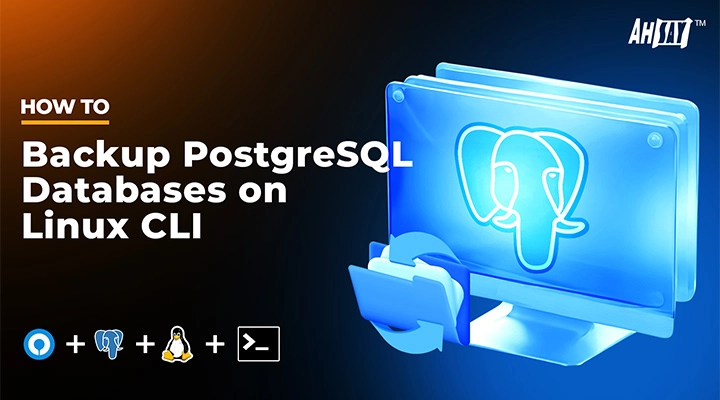 AHSAY™

HOW TO

Backup PostgreSQL Databases on Linux CLI

+ + +